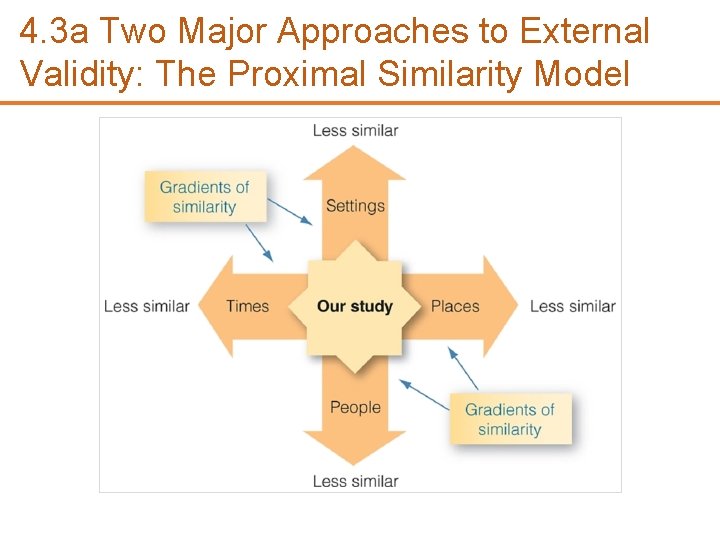 4.3a Two Major Approaches to External Validity: The Proximal Similarity Model

Less similar

Gradients of similarity

Settings

Less similar

Times

Our study

Places

Less similar

People

Gradients of similarity

Less similar